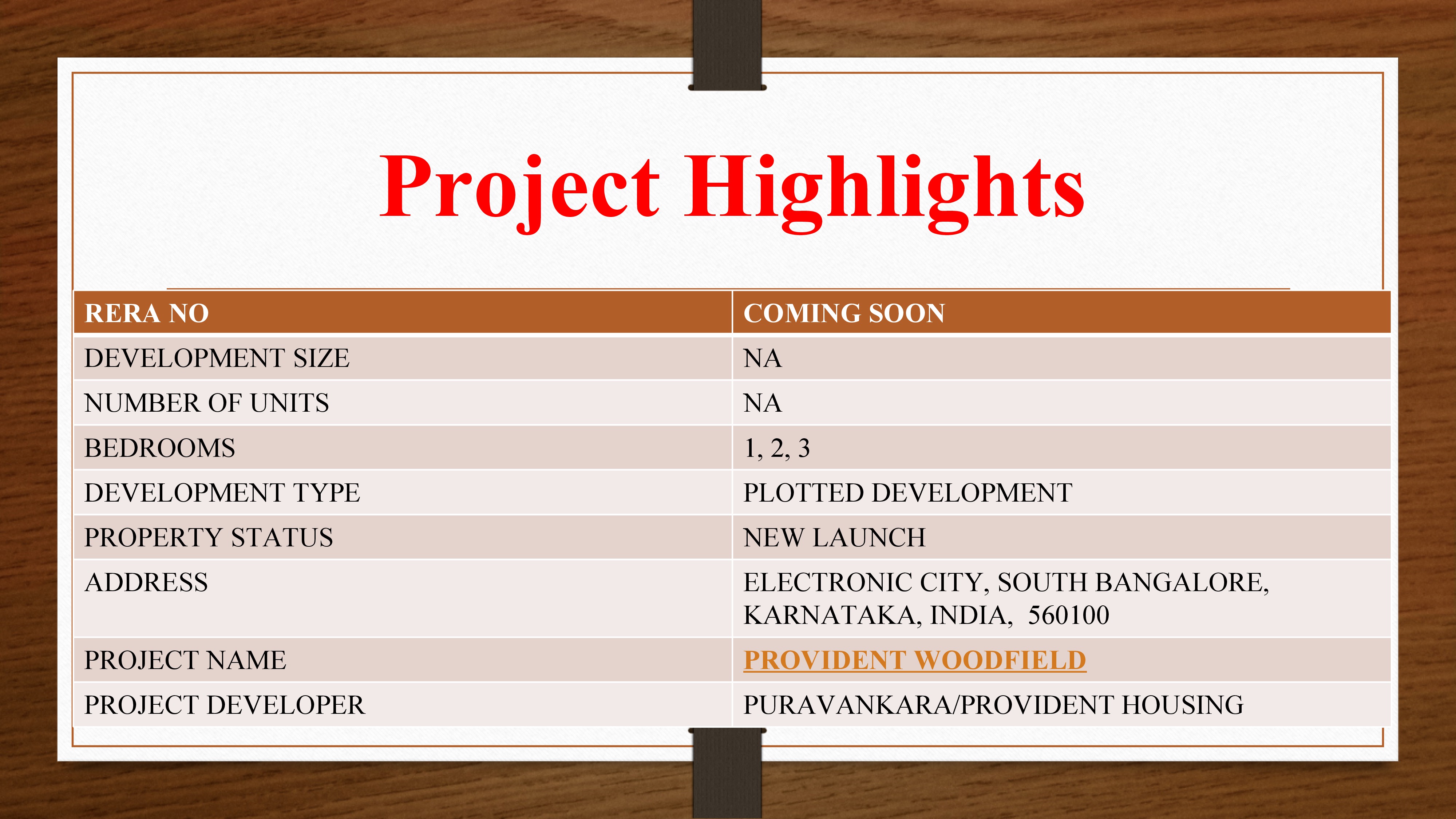 Project Highlights

| RERA NO | COMING SOON |
|---|---|
| DEVELOPMENT SIZE | NA |
| NUMBER OF UNITS | NA |
| BEDROOMS | 1, 2, 3 |
| DEVELOPMENT TYPE | PLOTTED DEVELOPMENT |
| PROPERTY STATUS | NEW LAUNCH |
| ADDRESS | ELECTRONIC CITY, SOUTH BANGALORE, KARNATAKA, INDIA, 560100 |
| PROJECT NAME | PROVIDENT WOODFIELD |
| PROJECT DEVELOPER | PURAVANKARA/PROVIDENT HOUSING |